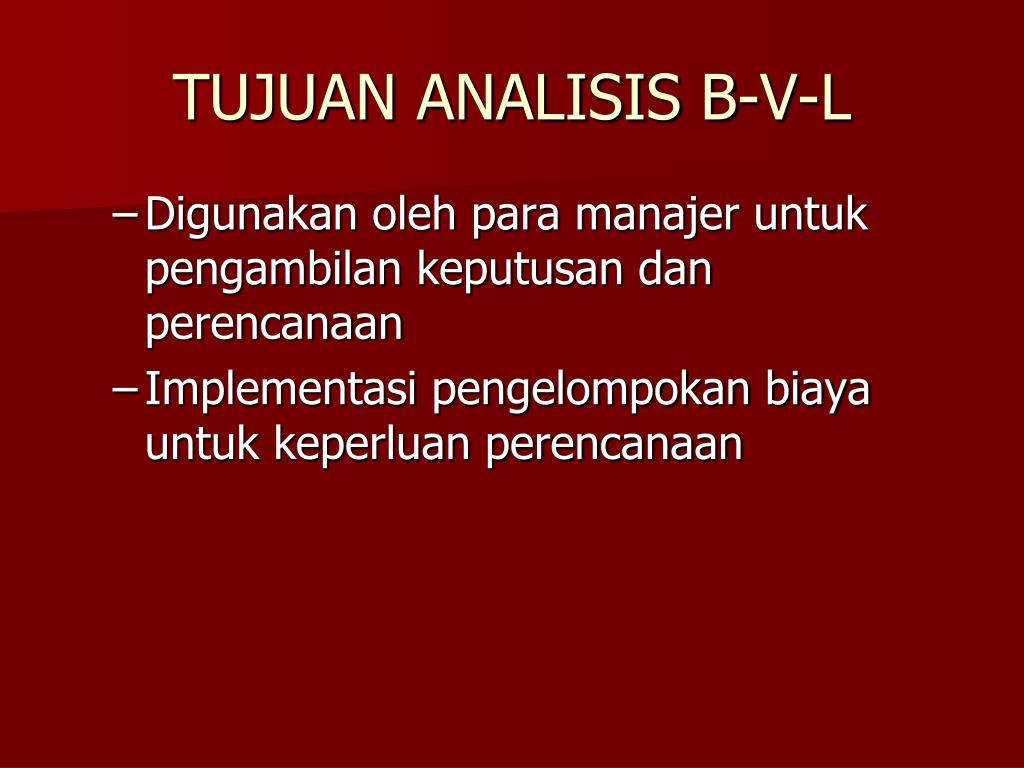 TUJUAN ANALISIS B-V-L

– Digunakan oleh para manajer untuk pengambilan keputusan dan perencanaan

– Implementasi pengelompokan biaya untuk keperluan perencanaan